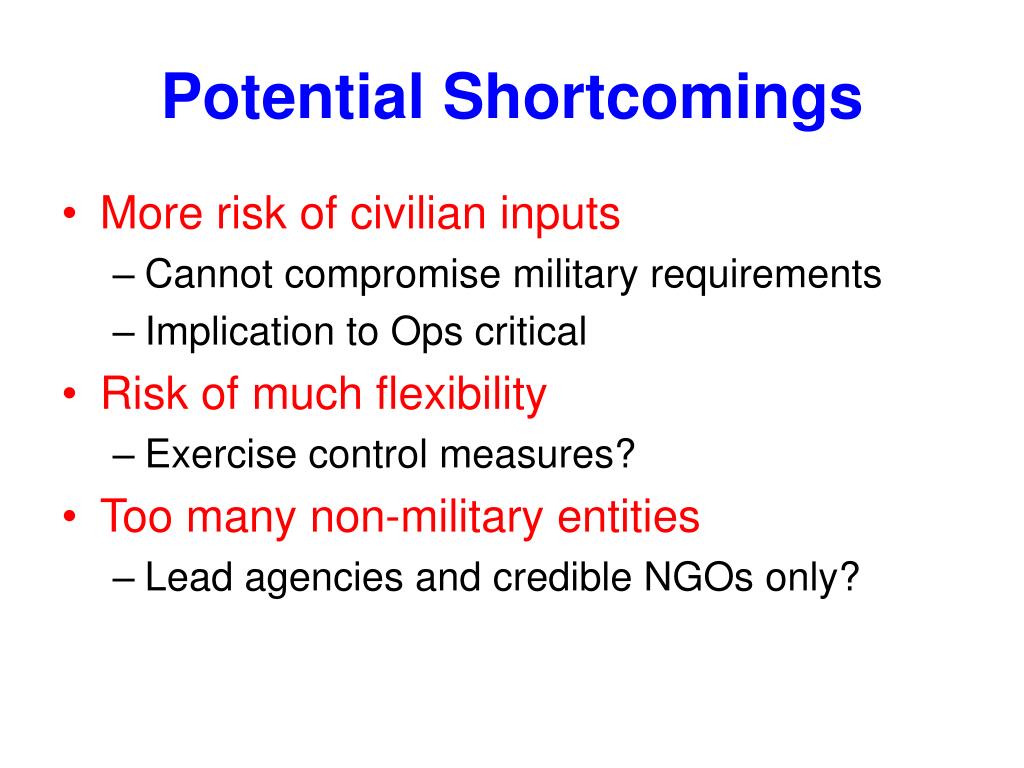 Potential Shortcomings

• More risk of civilian inputs
– Cannot compromise military requirements
– Implication to Ops critical
• Risk of much flexibility
– Exercise control measures?
• Too many non-military entities
– Lead agencies and credible NGOs only?